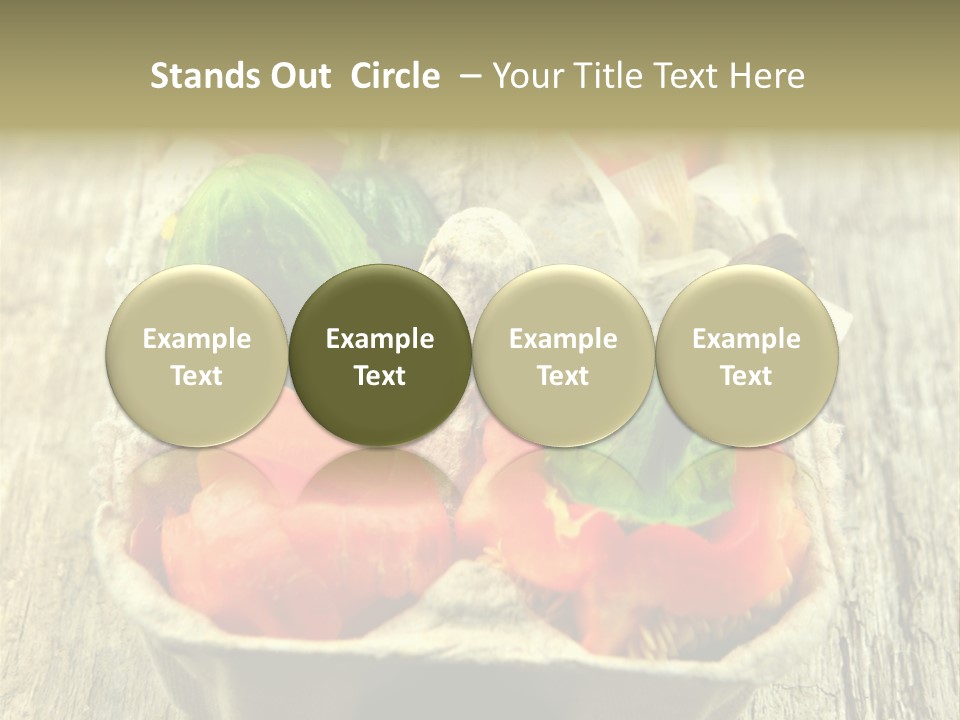 Stands Out Circle – Your Title Text Here

Example Text

Example Text

Example Text

Example Text